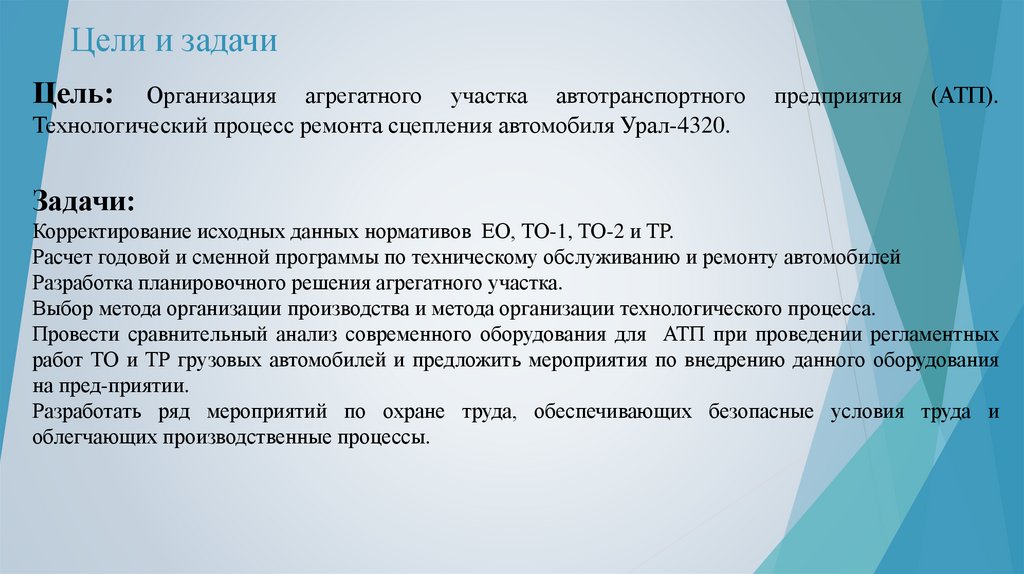 Цели и задачи

Цель: Организация агрегатного участка автотранспортного предприятия (АТП). Технологический процесс ремонта сцепления автомобиля Урал-4320.

Задачи:
Корректирование исходных данных нормативов ЕО, ТО-1, ТО-2 и ТР.
Расчет годовой и сменной программы по техническому обслуживанию и ремонту автомобилей
Разработка планировочного решения агрегатного участка.
Выбор метода организации производства и метода организации технологического процесса.
Провести сравнительный анализ современного оборудования для АТП при проведении регламентных работ ТО и ТР грузовых автомобилей и предложить мероприятия по внедрению данного оборудования на пред-приятии.
Разработать ряд мероприятий по охране труда, обеспечивающих безопасные условия труда и облегчающих производственные процессы.